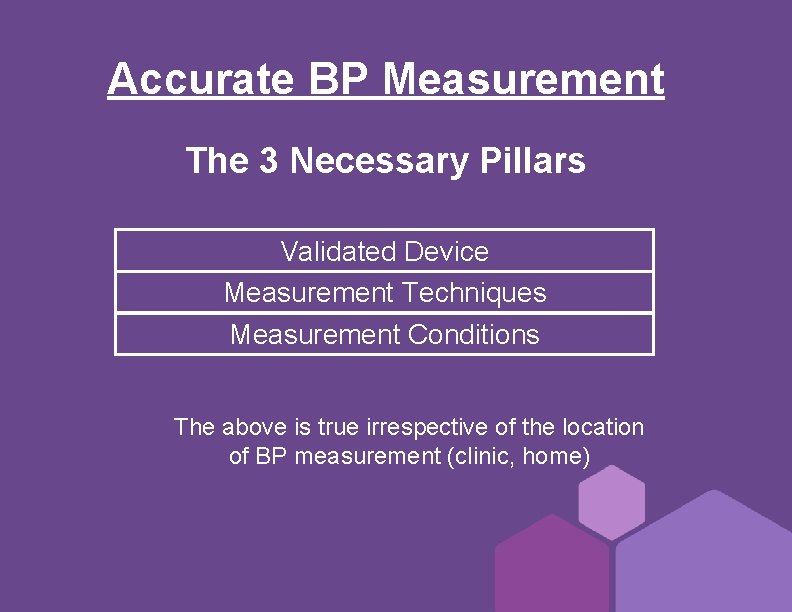 Accurate BP Measurement

The 3 Necessary Pillars

| Validated Device |
|---|
| Measurement Techniques |
| Measurement Conditions |

The above is true irrespective of the location of BP measurement (clinic, home)